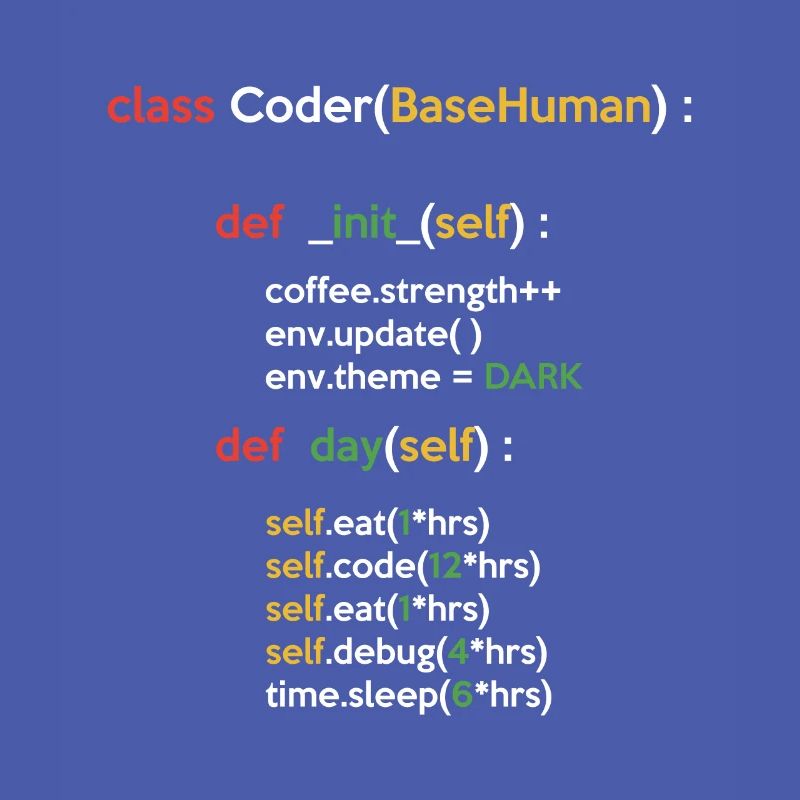 class Coder(BaseHuman) :

def _init_(self) :

coffee.strength++
env.update( )
env.theme = DARK

def day(self) :

self.eat(1*hrs)
self.code(12*hrs)
self.eat(1*hrs)
self.debug(4*hrs)
time.sleep(6*hrs)